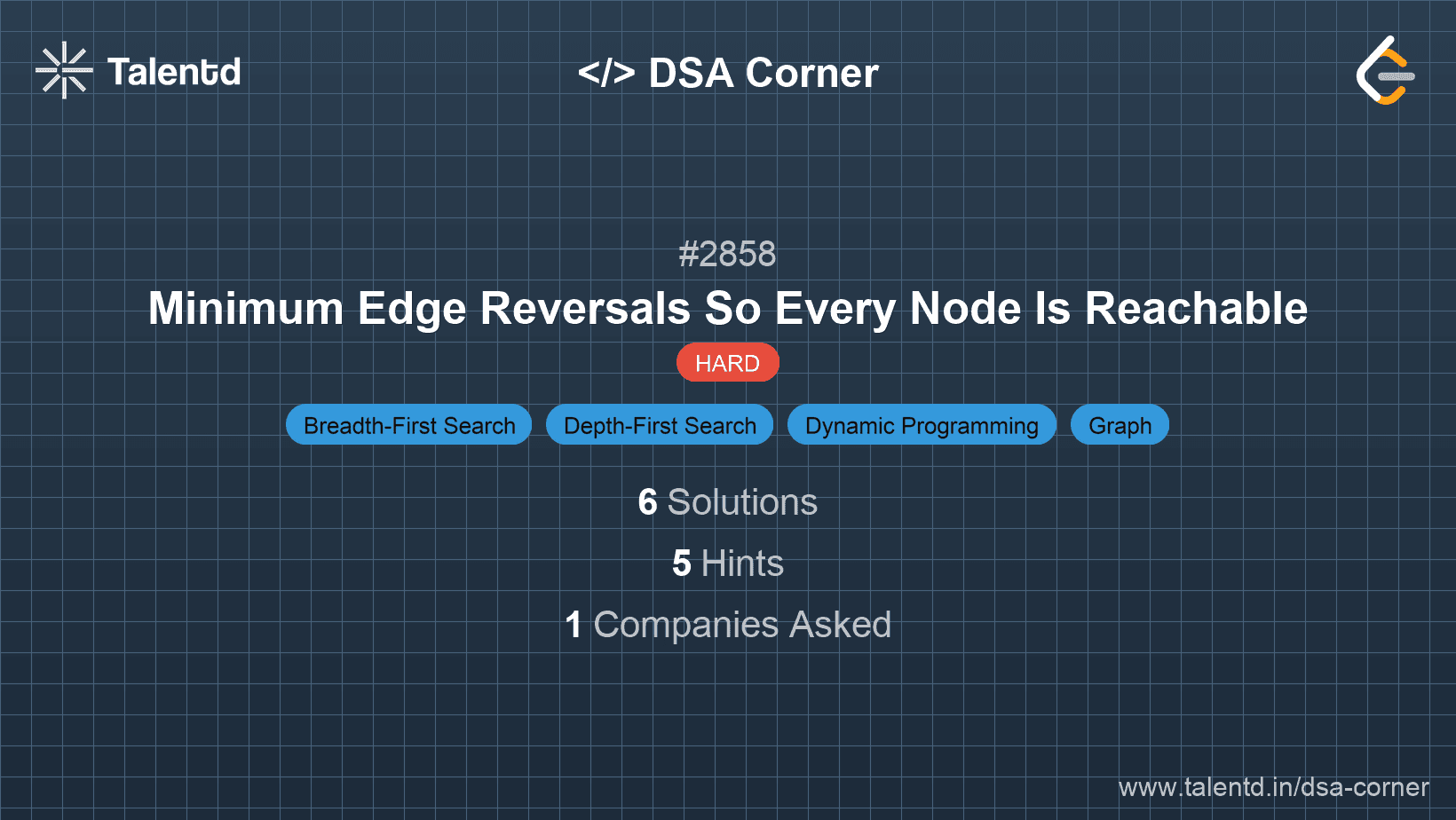 Talentd

</> DSA Corner

#2858

Minimum Edge Reversals So Every Node Is Reachable

HARD

Breadth-First Search
Depth-First Search
Dynamic Programming
Graph

6 Solutions

5 Hints

1 Companies Asked

www.talentd.in/dsa-corner